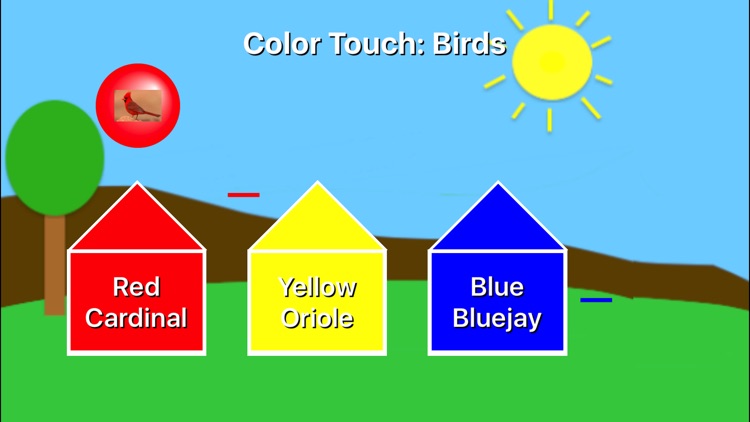 Color Touch: Birds

Red Cardinal

Yellow Oriole

Blue Bluejay